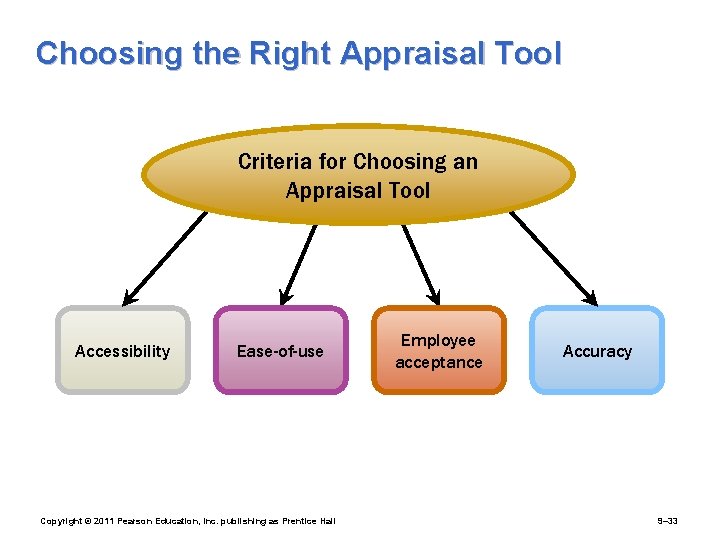 Choosing the Right Appraisal Tool

Criteria for Choosing an Appraisal Tool

Accessibility

Ease-of-use

Employee acceptance

Accuracy

Copyright © 2011 Pearson Education, Inc. publishing as Prentice Hall

9–33